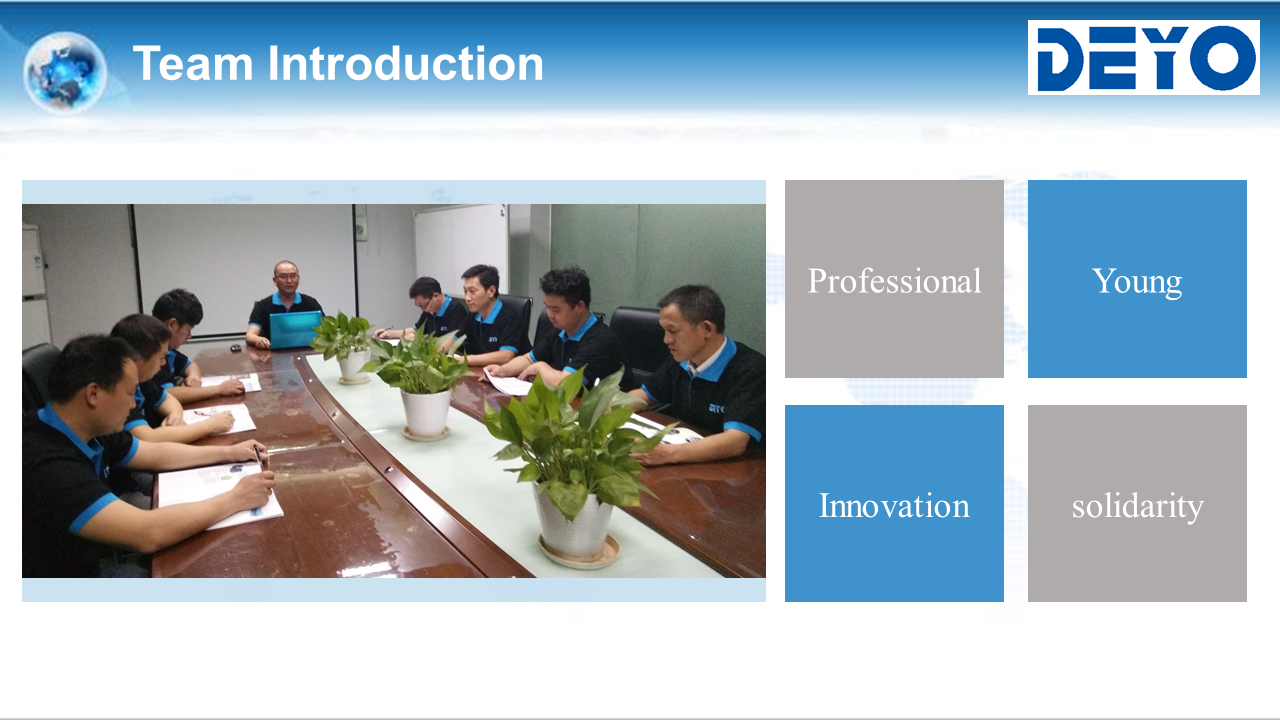 Team Introduction

DEYO

Professional

Young

Innovation

solidarity